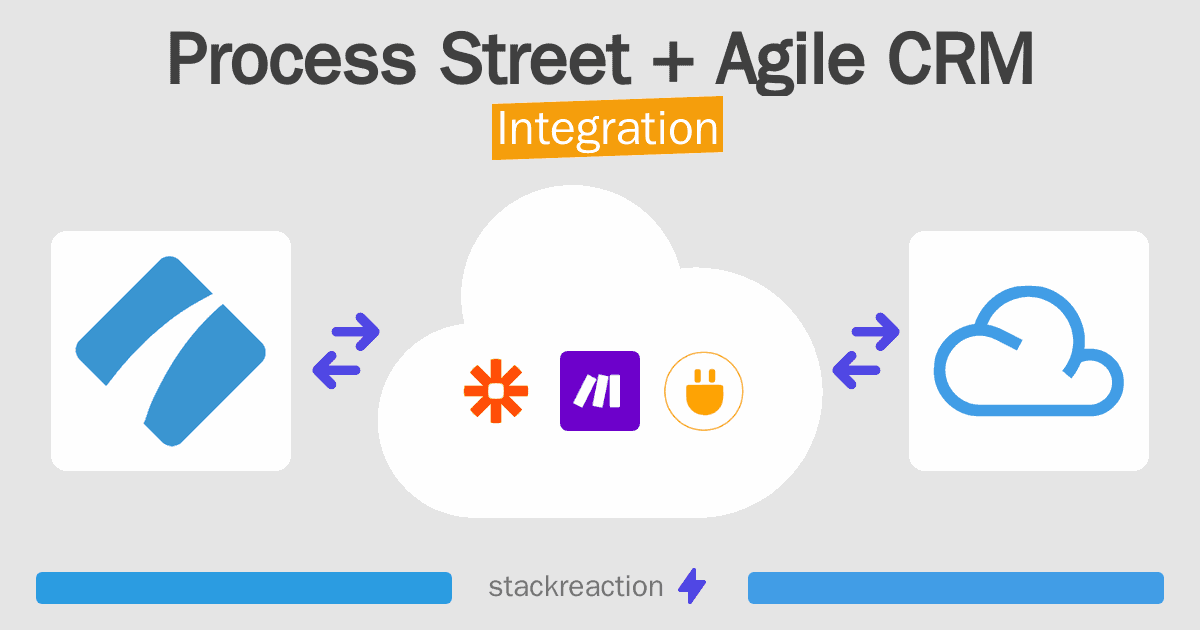 Process Street + Agile CRM
Integration

stackreaction